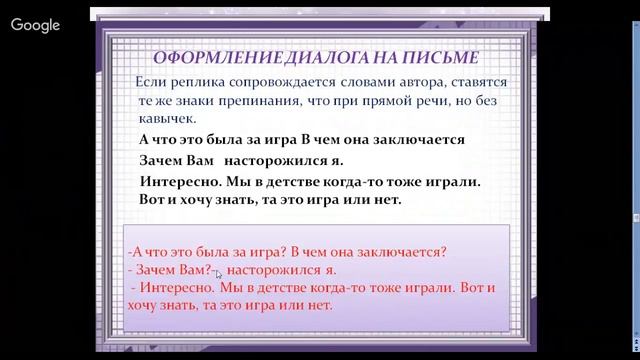 Google

ОФОРМЛЕНИЕ ДИАЛОГА НА ПИСЬМЕ

Если реплика сопровождается словами автора, ставятся те же знаки препинания, что при прямой речи, но без кавычек.

А что это была за игра В чем она заключается

Зачем Вам   насторожился я.

Интересно. Мы в детстве когда-то тоже играли. Вот и хочу знать, та это игра или нет.

-А что это была за игра? В чем она заключается?
- Зачем Вам?- насторожился я.
- Интересно. Мы в детстве когда-то тоже играли. Вот и хочу знать, та это игра или нет.